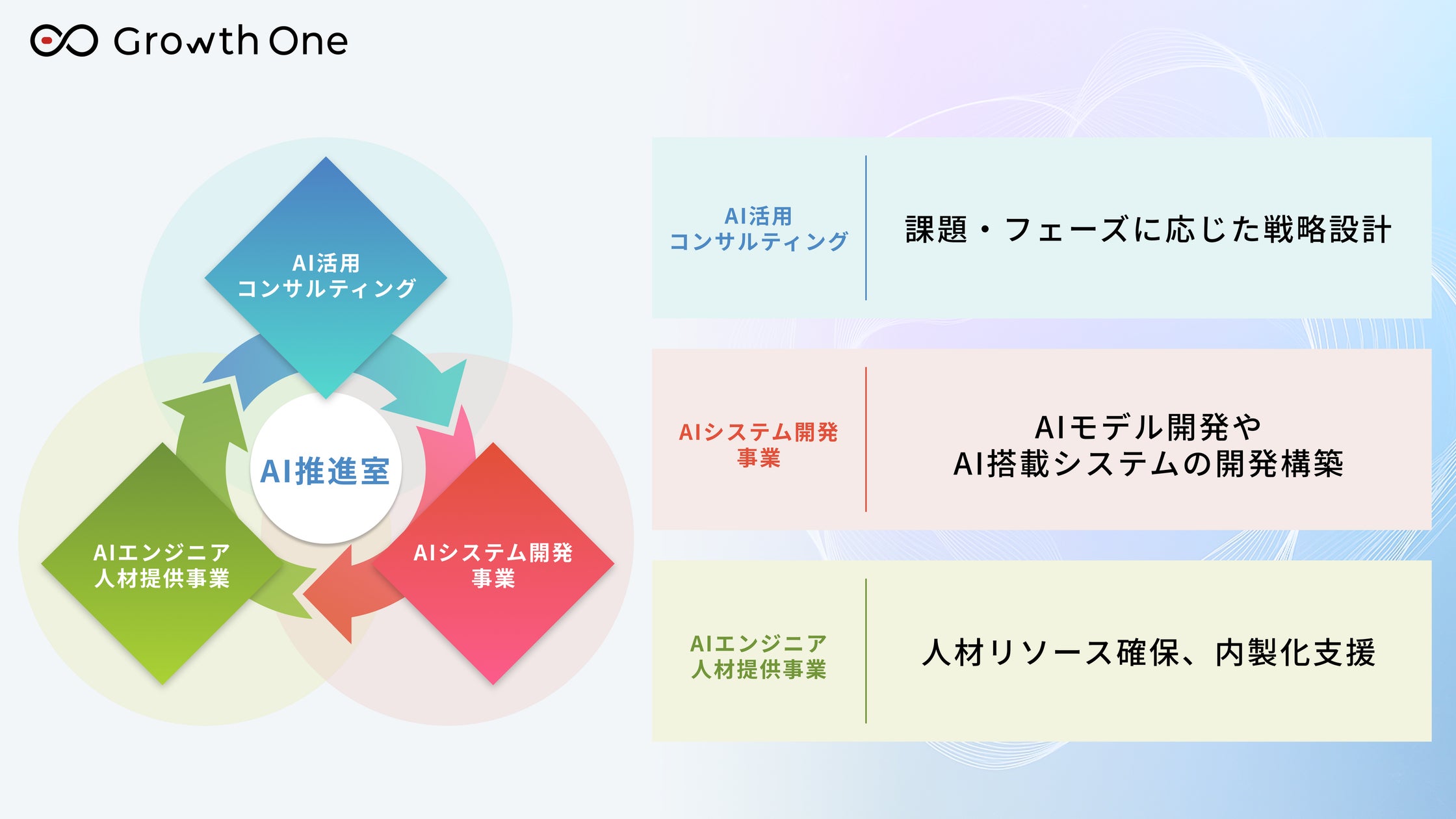 Growth One

AI活用
コンサルティング

AI推進室

AIエンジニア
人材提供事業

AIシステム開発
事業

AI活用
コンサルティング

課題・フェーズに応じた戦略設計

AIシステム開発
事業

AIモデル開発や
AI搭載システムの開発構築

AIエンジニア
人材提供事業

人材リソース確保、内製化支援